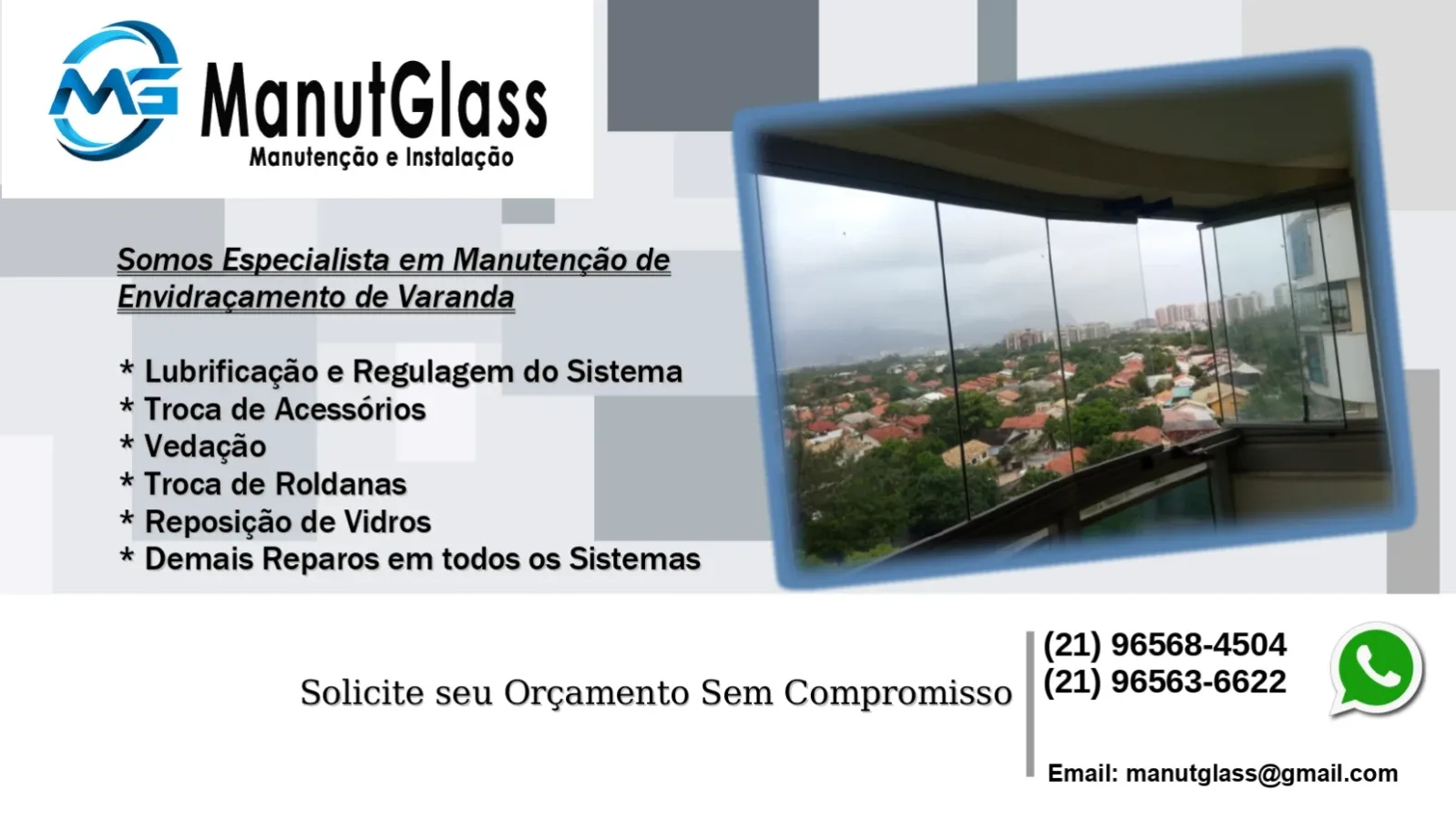 MG ManutGlass
Manutenção e Instalação

Somos Especialista em Manutenção de Envidraçamento de Varanda

* Lubrificação e Regulagem do Sistema
* Troca de Acessórios
* Vedação
* Troca de Roldanas
* Reposição de Vidros
* Demais Reparos em todos os Sistemas

Solicite seu Orçamento Sem Compromisso

(21) 96568-4504
(21) 96563-6622

Email: manutglass@gmail.com